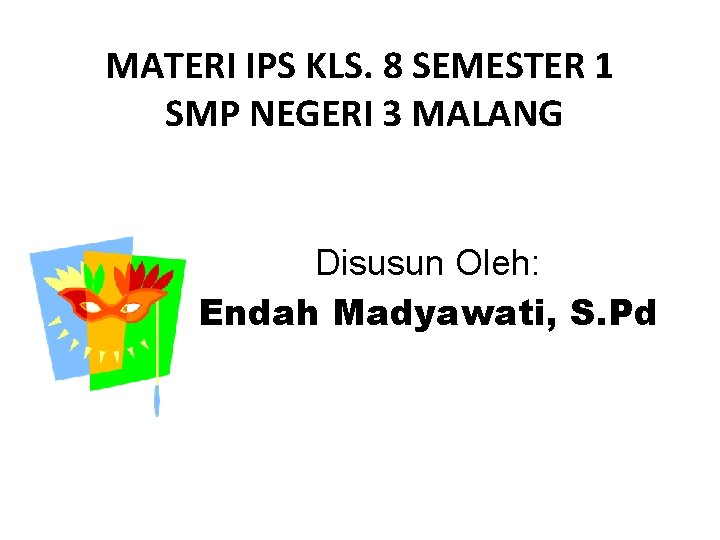 MATERI IPS KLS. 8 SEMESTER 1
SMP NEGERI 3 MALANG

Disusun Oleh:
Endah Madyawati, S.Pd